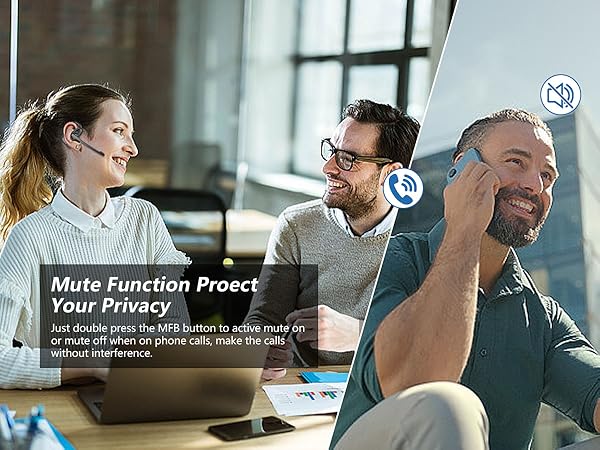 Mute Function Proect Your Privacy

Just double press the MFB button to active mute on or mute off when on phone calls, make the calls without interference.